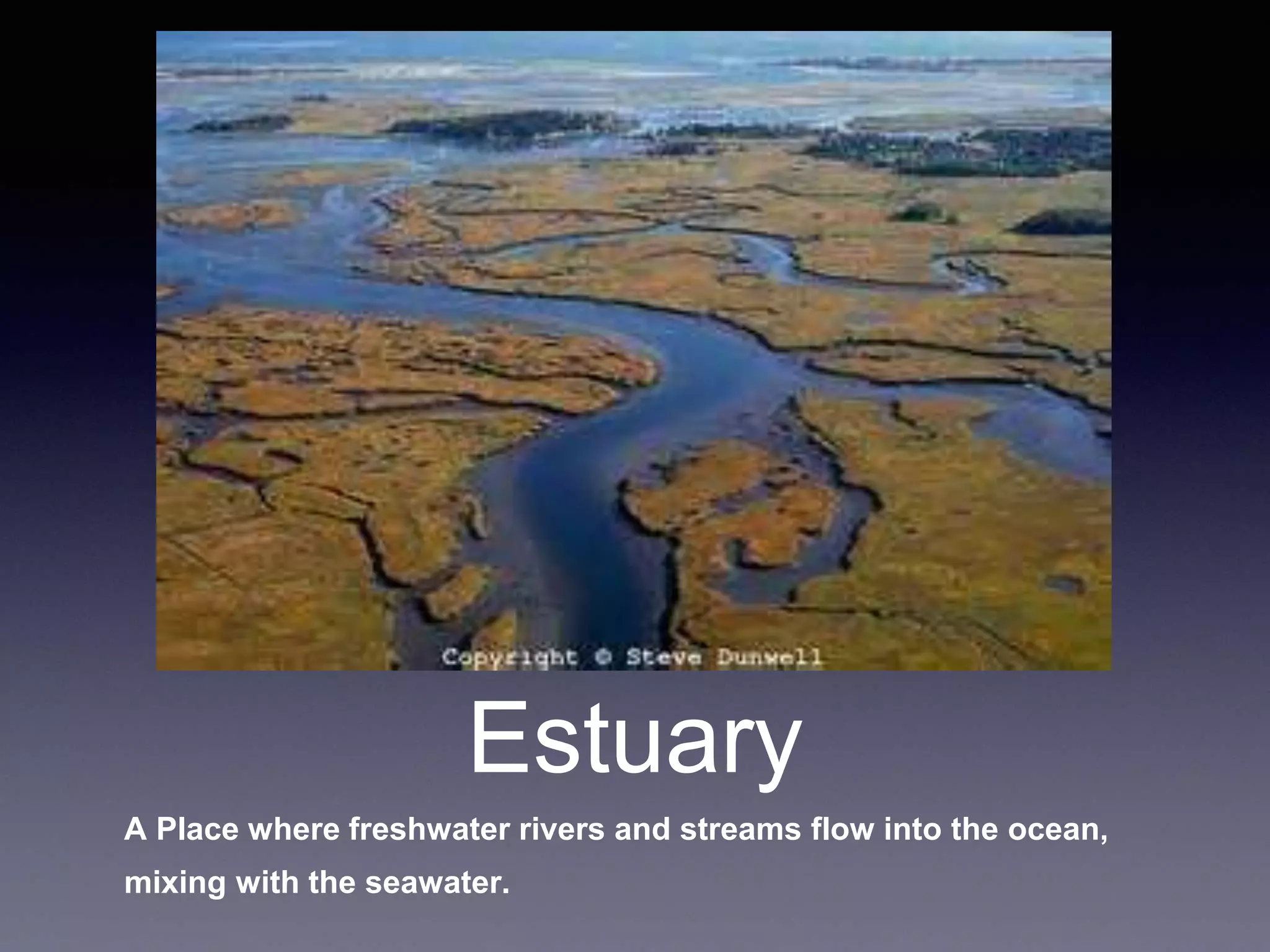 Copyright © Steve Dunwell

Estuary

A Place where freshwater rivers and streams flow into the ocean, mixing with the seawater.